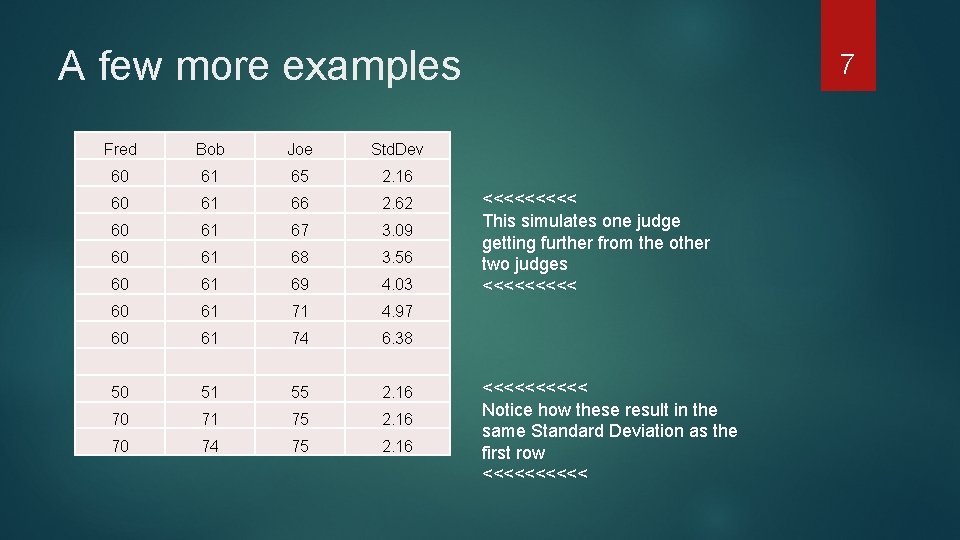 A few more examples

7

| Fred | Bob | Joe | StdDev |
|---|---|---|---|
| 60 | 61 | 65 | 2.16 |
| 60 | 61 | 66 | 2.62 |
| 60 | 61 | 67 | 3.09 |
| 60 | 61 | 68 | 3.56 |
| 60 | 61 | 69 | 4.03 |
| 60 | 61 | 71 | 4.97 |
| 60 | 61 | 74 | 6.38 |
| | | | |
| 50 | 51 | 55 | 2.16 |
| 70 | 71 | 75 | 2.16 |
| 70 | 74 | 75 | 2.16 |

<<<<<<<<<
This simulates one judge getting further from the other two judges
<<<<<<<<<

<<<<<<<<<<
Notice how these result in the same Standard Deviation as the first row
<<<<<<<<<<